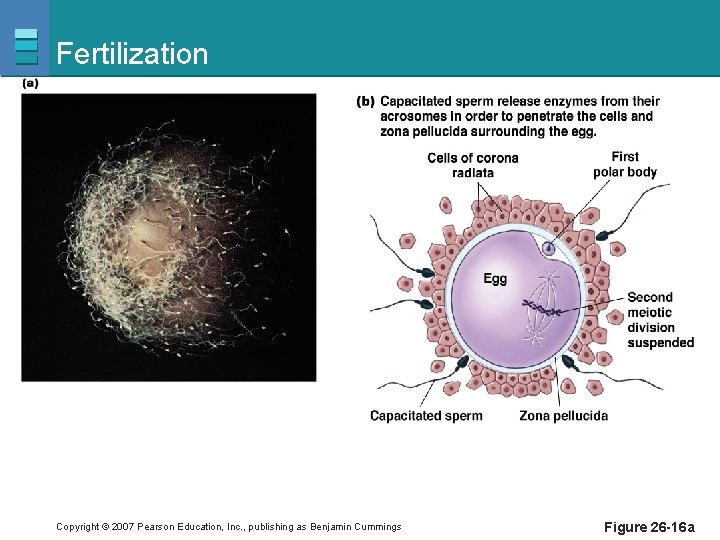 Fertilization

(a)

(b) Capacitated sperm release enzymes from their acrosomes in order to penetrate the cells and zona pellucida surrounding the egg.

Cells of corona radiata

First polar body

Egg

Second meiotic division suspended

Capacitated sperm

Zona pellucida

Copyright © 2007 Pearson Education, Inc., publishing as Benjamin Cummings

Figure 26-16a